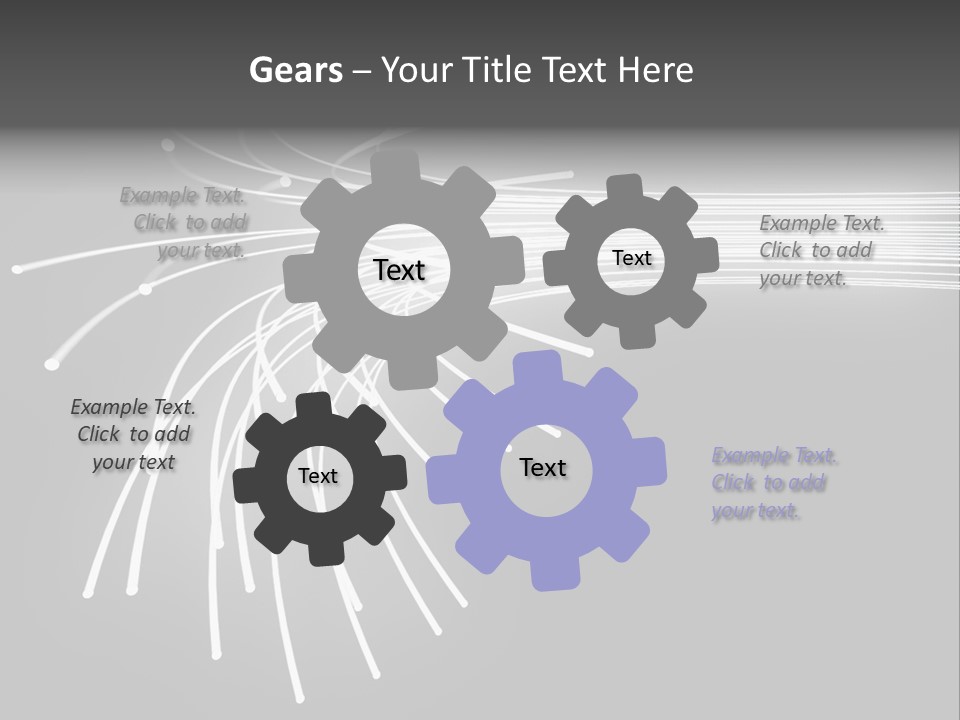 Gears – Your Title Text Here

Example Text. Click to add your text.

Text

Text

Example Text. Click to add your text.

Example Text. Click to add your text

Text

Text

Example Text. Click to add your text.